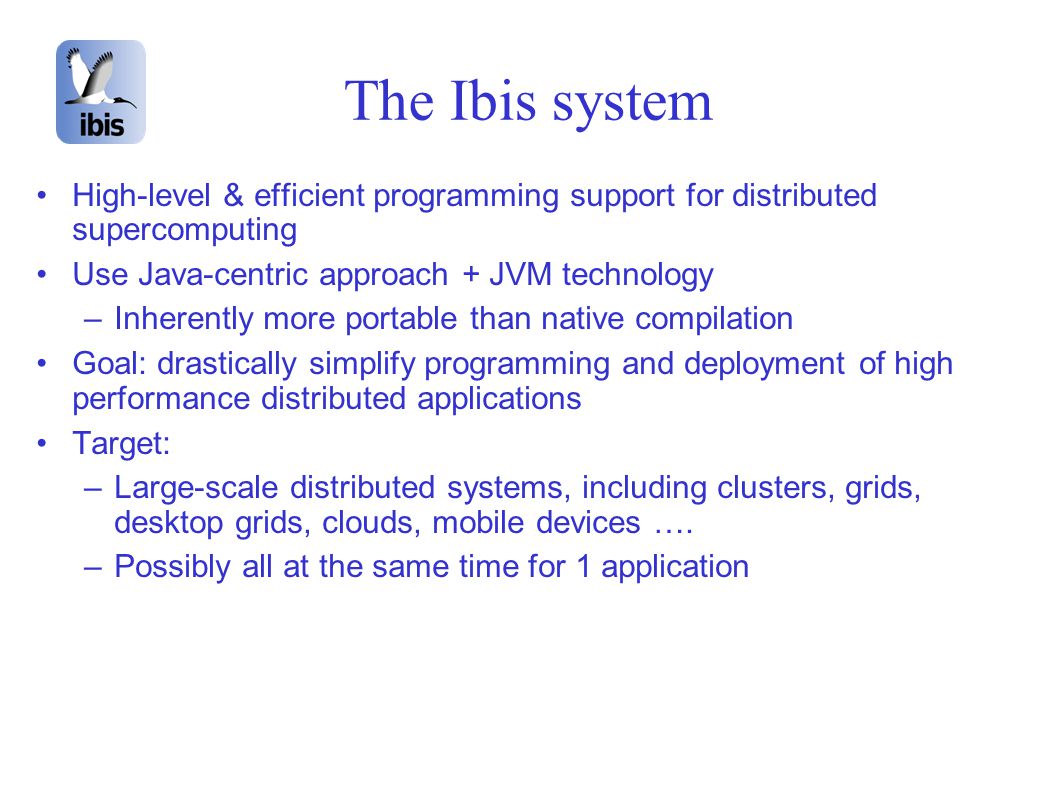 ibis

The Ibis system

• High-level & efficient programming support for distributed supercomputing

• Use Java-centric approach + JVM technology

– Inherently more portable than native compilation

• Goal: drastically simplify programming and deployment of high performance distributed applications

• Target:

– Large-scale distributed systems, including clusters, grids, desktop grids, clouds, mobile devices ….

– Possibly all at the same time for 1 application